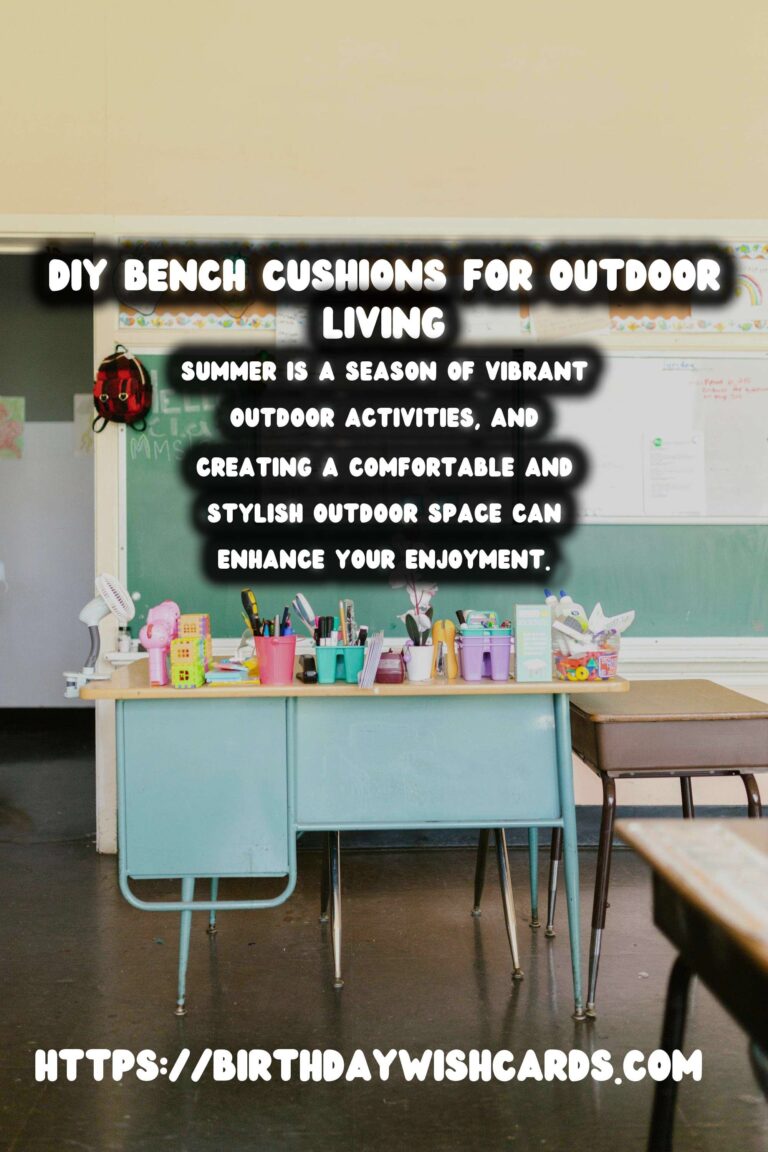 DIY BENCH CUSHIONS FOR OUTDOOR LIVING

SUMMER IS A SEASON OF VIBRANT OUTDOOR ACTIVITIES, AND CREATING A COMFORTABLE AND STYLISH OUTDOOR SPACE CAN ENHANCE YOUR ENJOYMENT.

HTTPS://BIRTHDAYWISHCARDS.COM